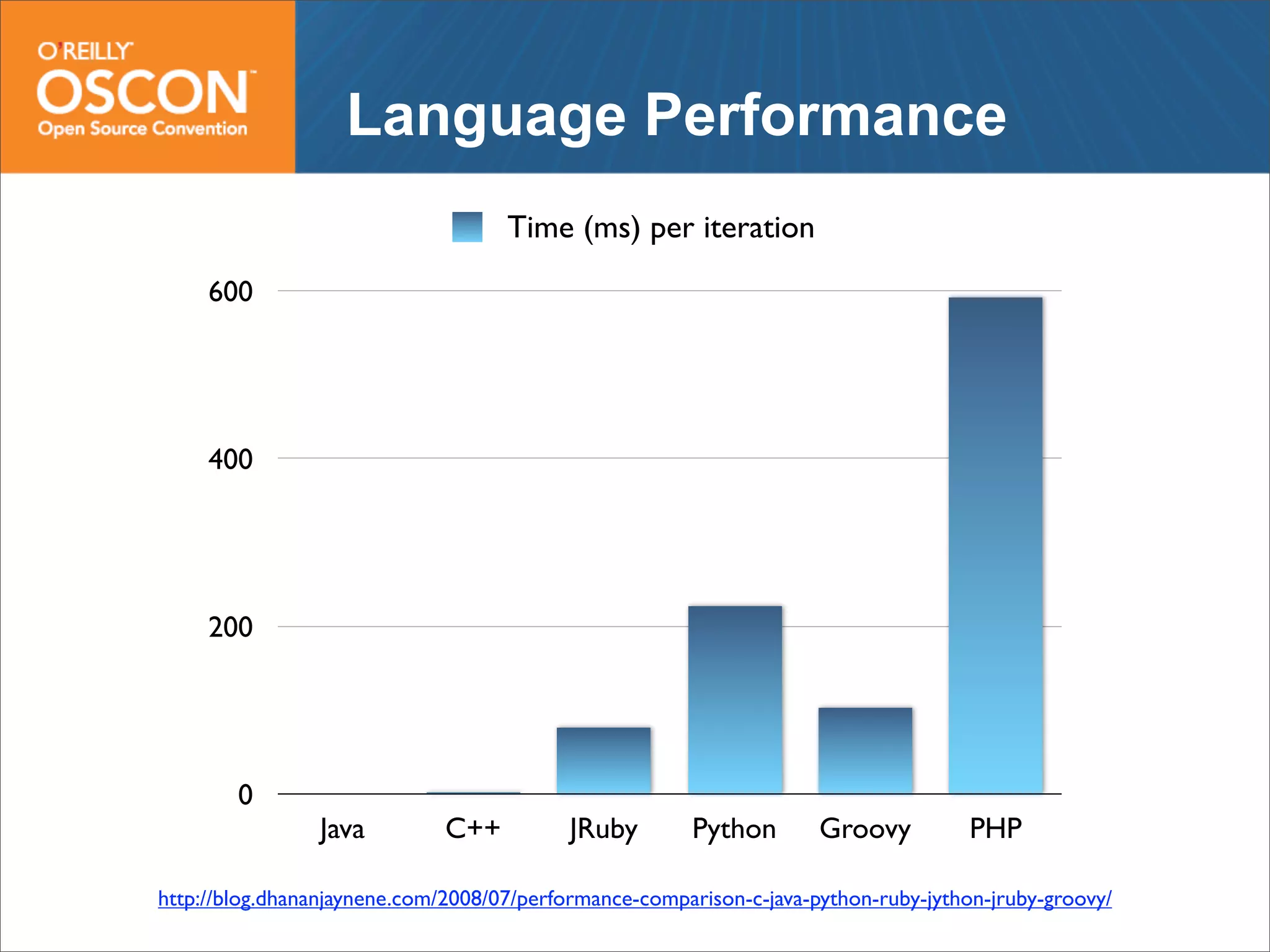 O'REILLY
OSCON
Open Source Convention

Language Performance

Time (ms) per iteration

600
400
200
0

Java C++ JRuby Python Groovy PHP

http://blog.dhananjaynene.com/2008/07/performance-comparison-c-java-python-ruby-jython-jruby-groovy/